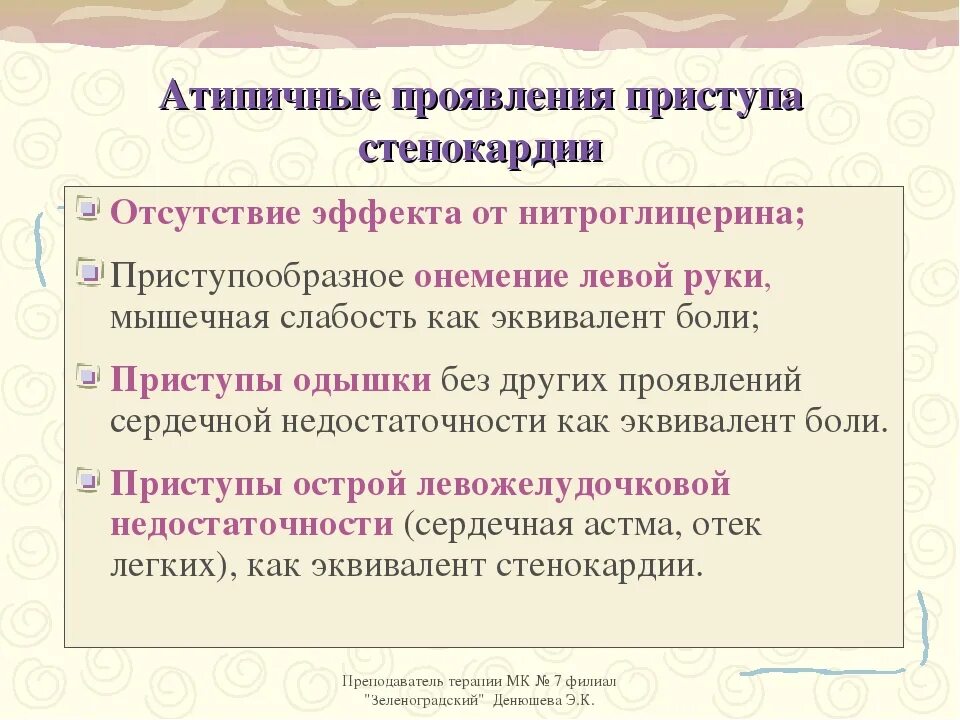 Атипичные проявления приступа стенокардии

Отсутствие эффекта от нитроглицерина;

Приступообразное онемение левой руки, мышечная слабость как эквивалент боли;

Приступы одышки без других проявлений сердечной недостаточности как эквивалент боли.

Приступы острой левожелудочковой недостаточности (сердечная астма, отек легких), как эквивалент стенокардии.

Преподаватель терапии МК № 7 филиал "Зеленоградский" Денюшева Э.К.